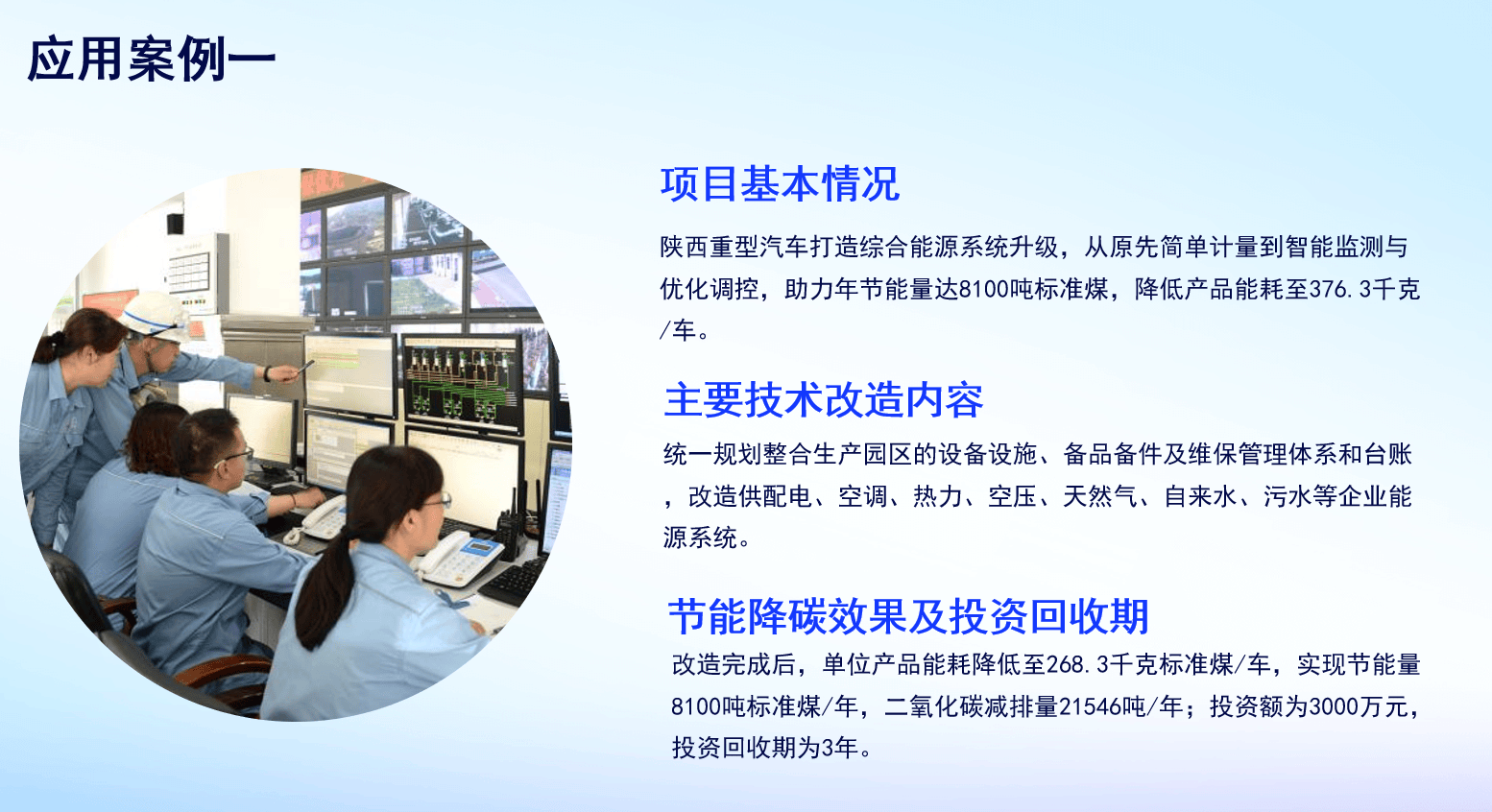 应用案例一

项目基本情况

陕西重型汽车打造综合能源系统升级，从原先简单计量到智能监测与优化调控，助力年节能量达8100吨标准煤，降低产品能耗至376.3千克/车。

主要技术改造内容

统一规划整合生产园区的设备设施、备品备件及维保管理体系和台账，改造供配电、空调、热力、空压、天然气、自来水、污水等企业能源系统。

节能降碳效果及投资回收期

改造完成后，单位产品能耗降低至268.3千克标准煤/车，实现节能量8100吨标准煤/年，二氧化碳减排量21546吨/年；投资额为3000万元，投资回收期为3年。